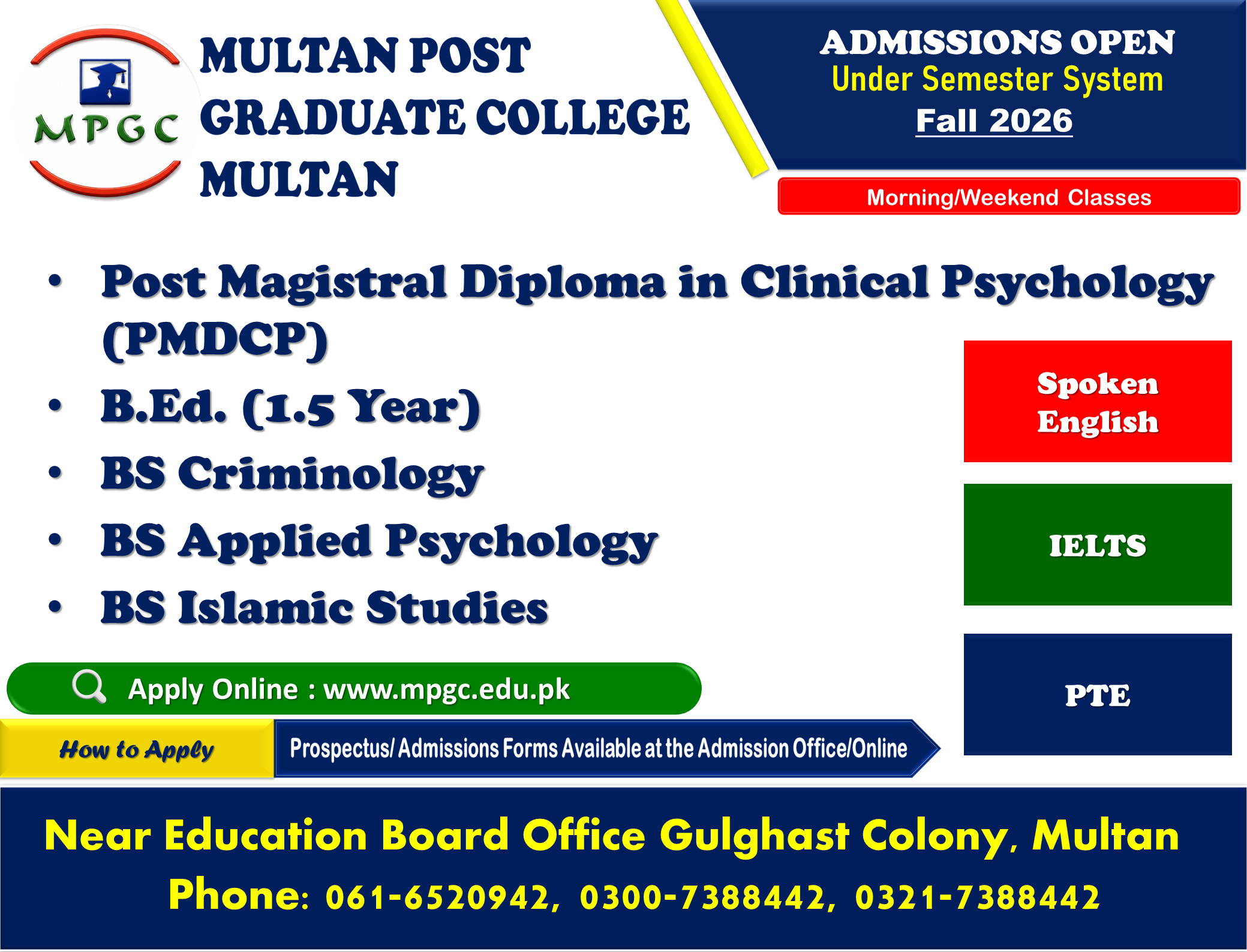 MPGC

MULTAN POST GRADUATE COLLEGE MULTAN

ADMISSIONS OPEN
Under Semester System
Fall 2026

Morning/Weekend Classes

• Post Magistral Diploma in Clinical Psychology (PMDCP)
• B.Ed. (1.5 Year)
• BS Criminology
• BS Applied Psychology
• BS Islamic Studies

Spoken English

IELTS

PTE

Apply Online : www.mpgc.edu.pk

How to Apply

Prospectus/ Admissions Forms Available at the Admission Office/Online

Near Education Board Office Gulghast Colony, Multan
Phone: 061-6520942, 0300-7388442, 0321-7388442